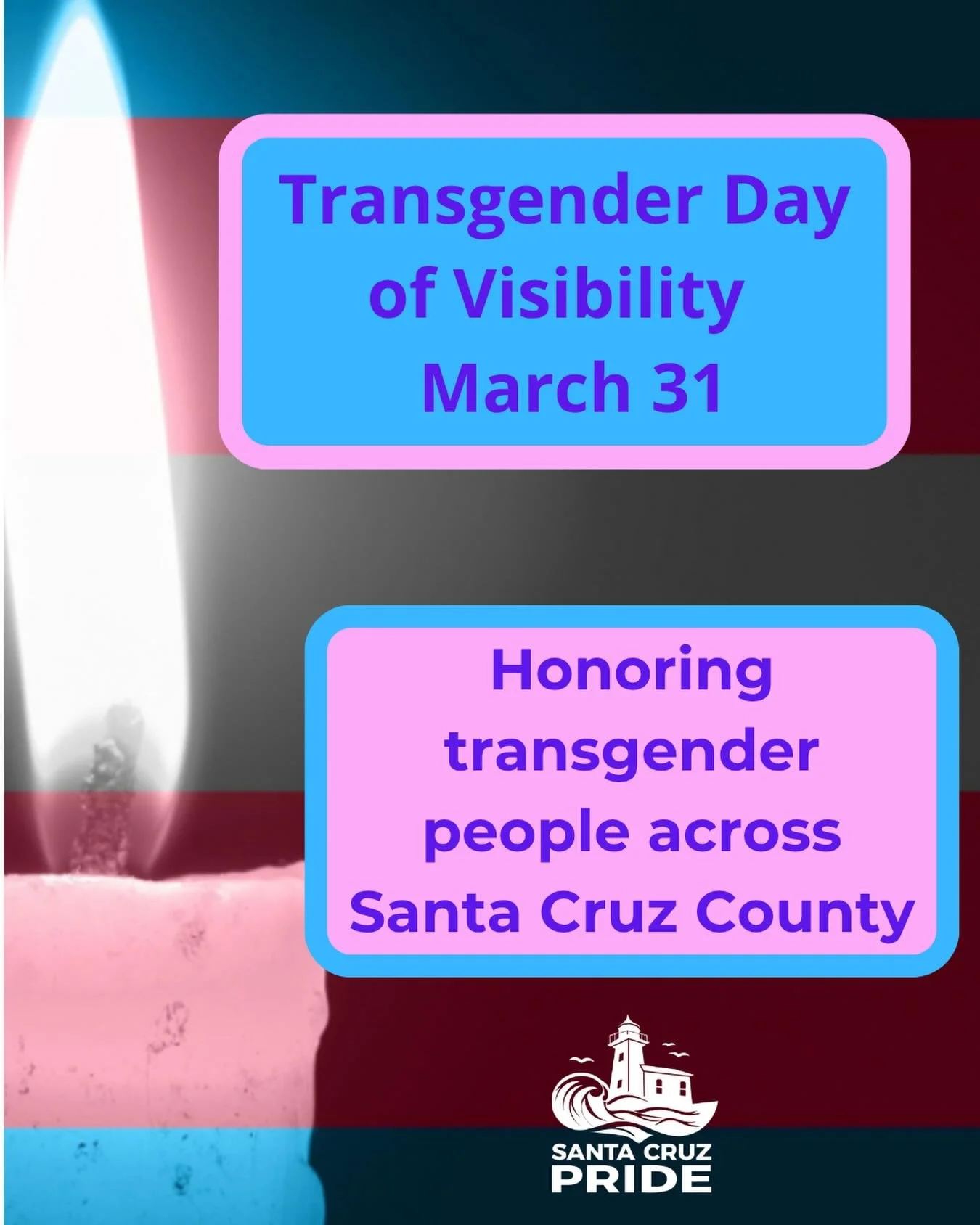 Transgender Day of Visibility March 31

Honoring transgender people across Santa Cruz County

SANTA CRUZ PRIDE